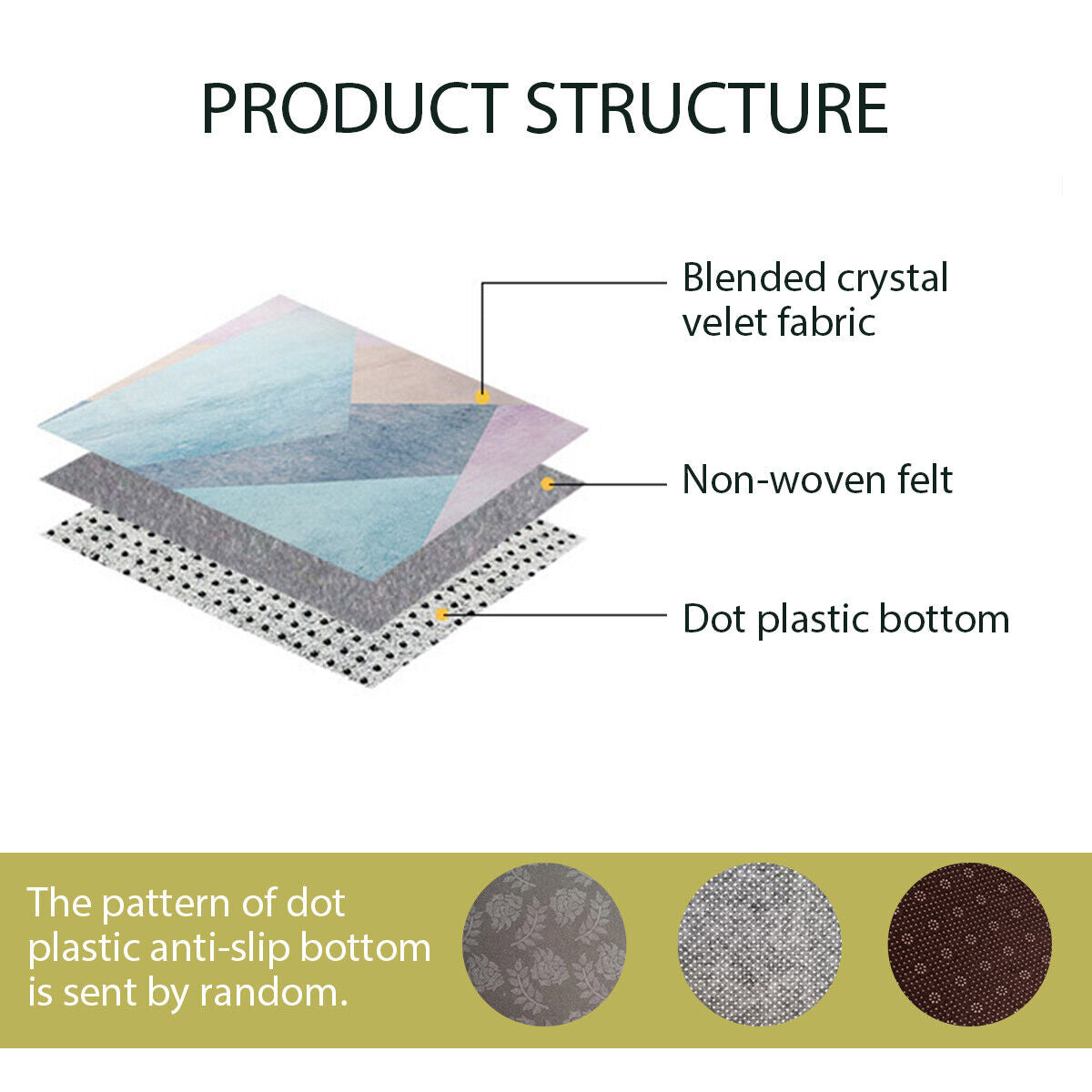 PRODUCT STRUCTURE

Blended crystal velet fabric

Non-woven felt

Dot plastic bottom

The pattern of dot plastic anti-slip bottom is sent by random.